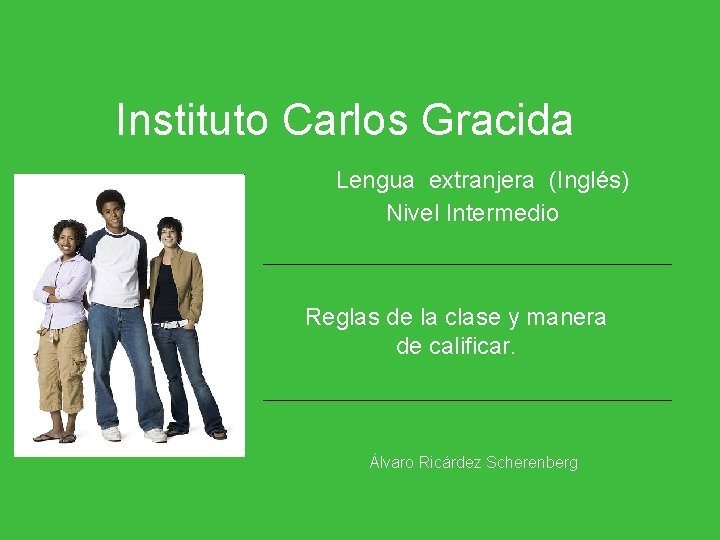 Instituto Carlos Gracida

Lengua extranjera (Inglés)
Nivel Intermedio

Reglas de la clase y manera de calificar.

Álvaro Ricárdez Scherenberg